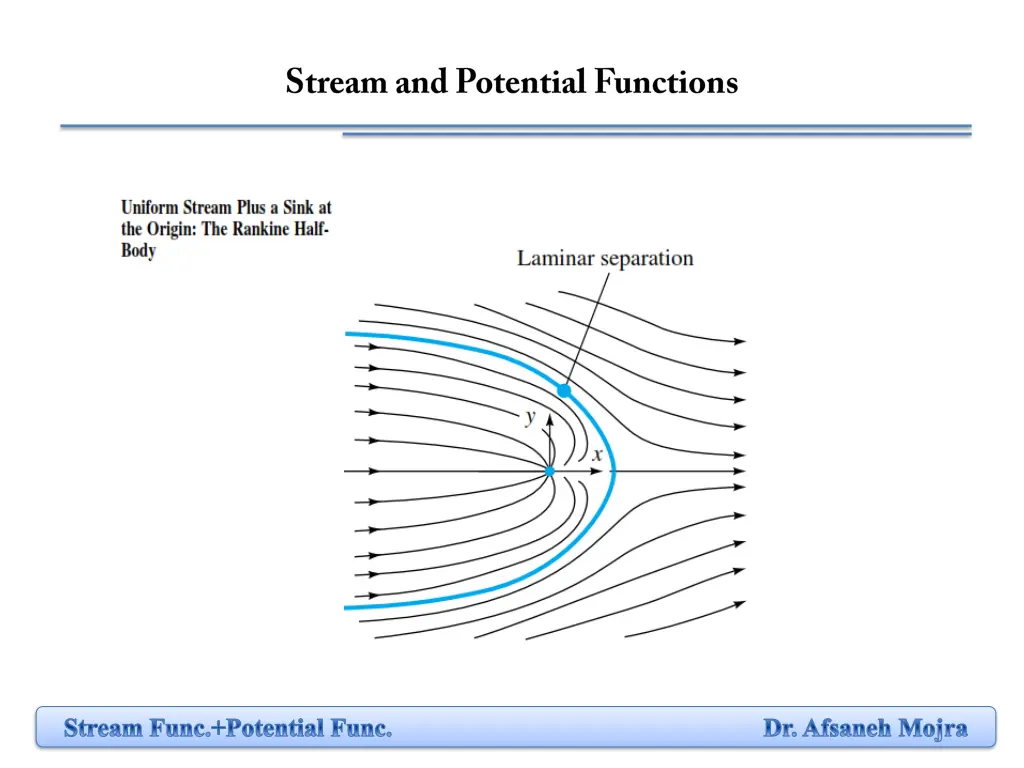 Stream and Potential Functions

Uniform Stream Plus a Sink at the Origin: The Rankine Half-Body

Laminar separation

y

x

Stream Func.+Potential Func.

Dr. Afsaneh Mojra